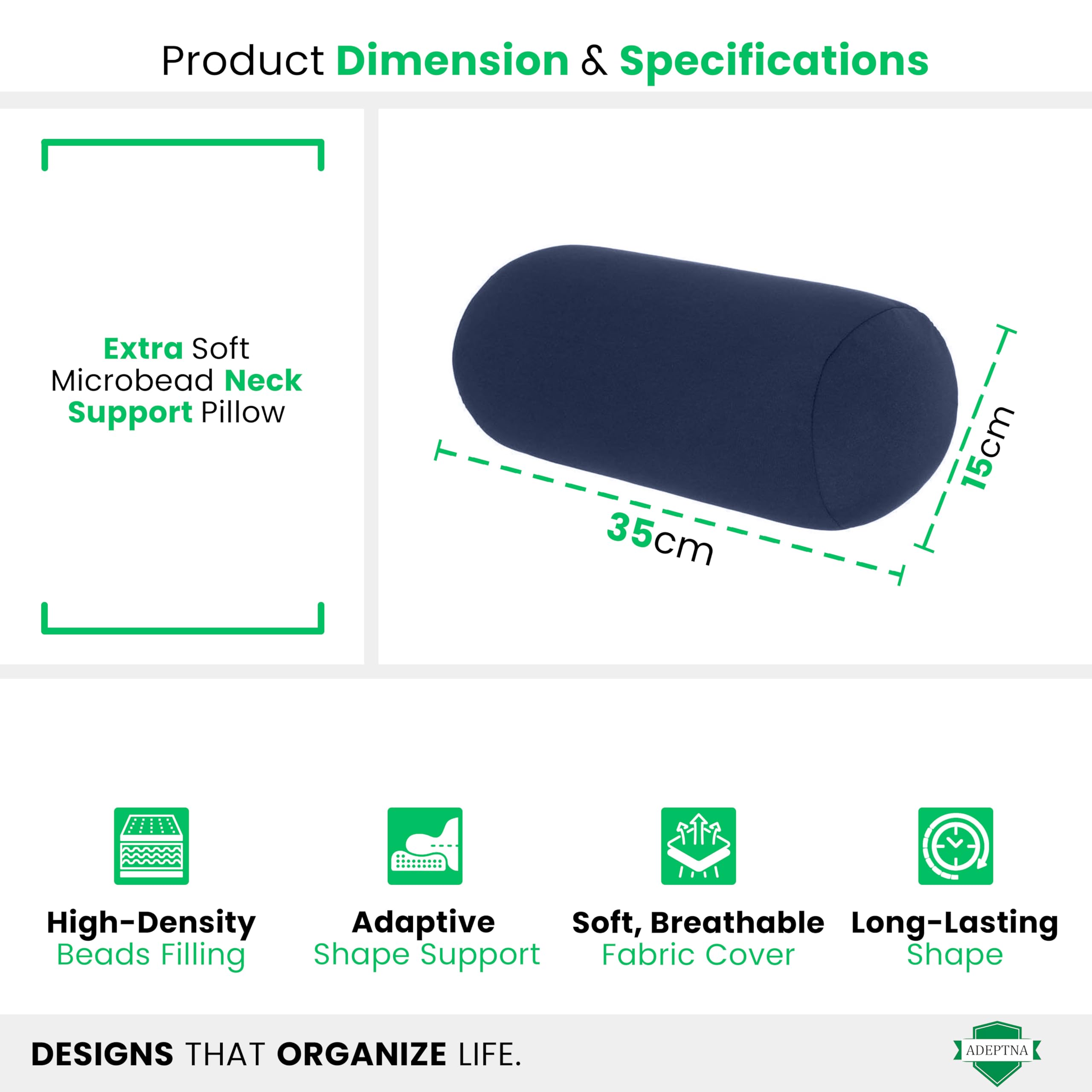 Product Dimension & Specifications

Extra Soft Microbead Neck Support Pillow

35cm

15cm

High-Density
Beads Filling

Adaptive
Shape Support

Soft, Breathable
Fabric Cover

Long-Lasting
Shape

DESIGNS THAT ORGANIZE LIFE.

ADEPTNA